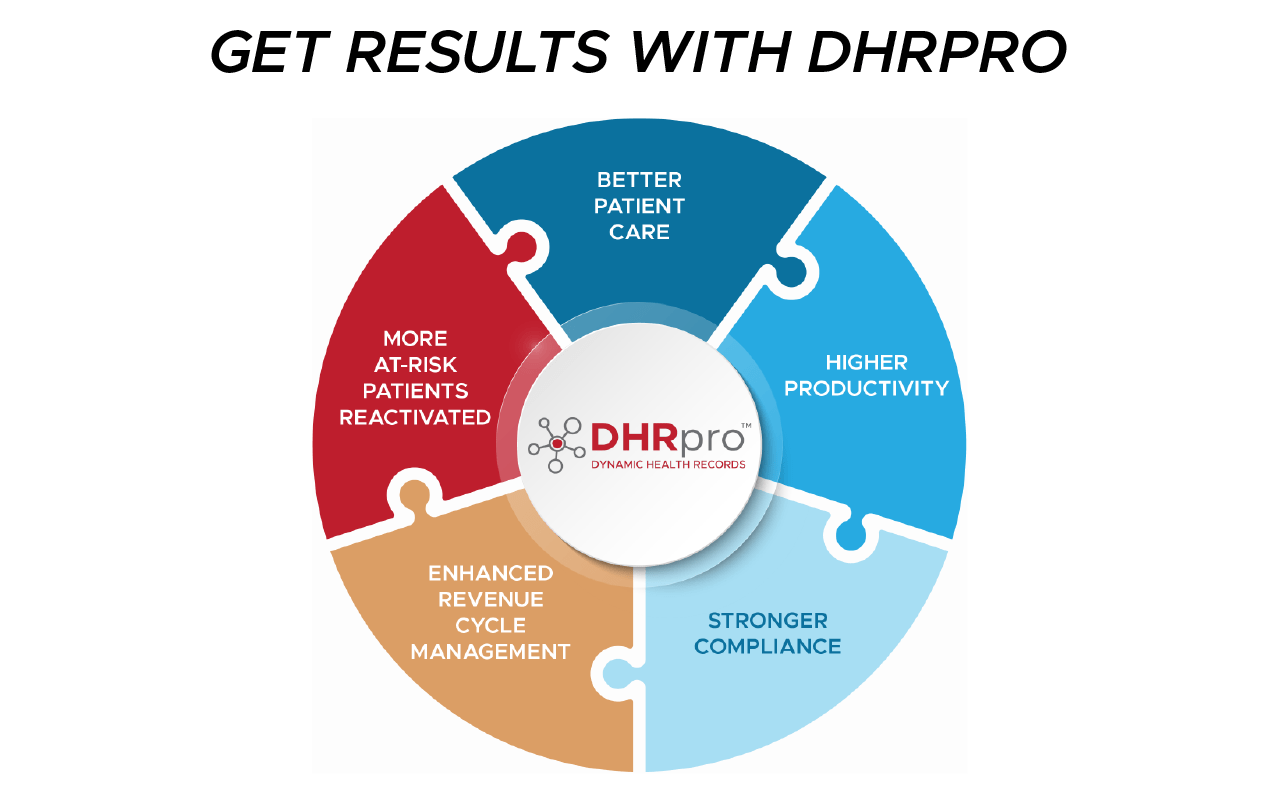 GET RESULTS WITH DHRPRO

BETTER PATIENT CARE

HIGHER PRODUCTIVITY

STRONGER COMPLIANCE

ENHANCED REVENUE CYCLE MANAGEMENT

MORE AT-RISK PATIENTS REACTIVATED

DHRpro™
DYNAMIC HEALTH RECORDS